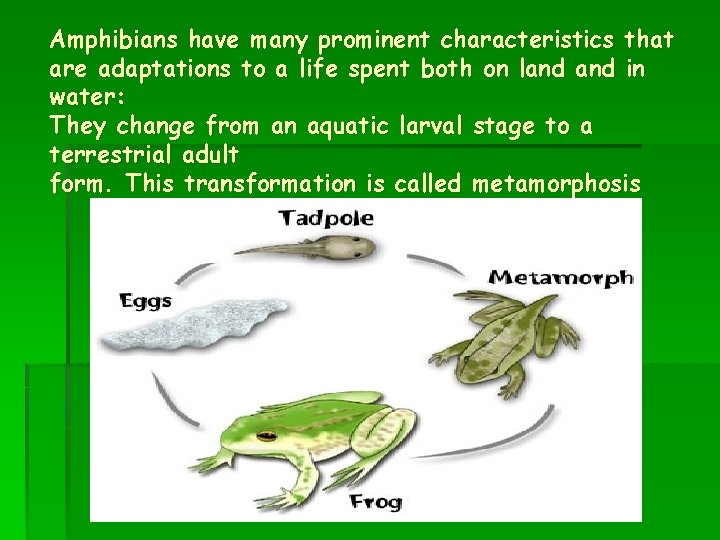 Amphibians have many prominent characteristics that are adaptations to a life spent both on land and in water:
They change from an aquatic larval stage to a terrestrial adult
form. This transformation is called metamorphosis

Tadpole

Metamorph

Eggs

Frog